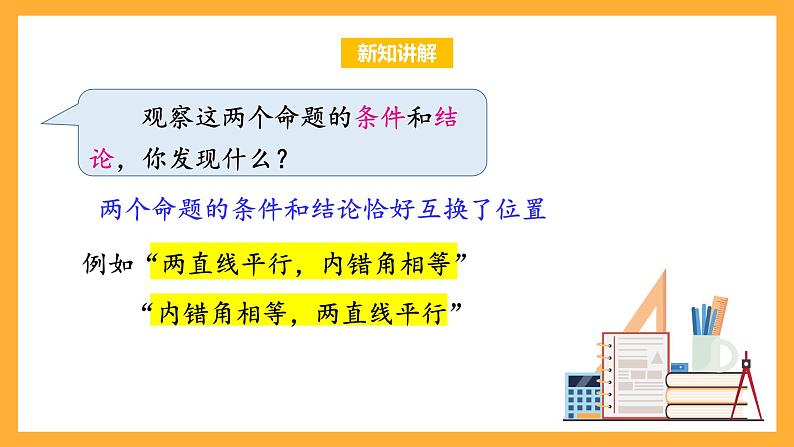 新知讲解

观察这两个命题的条件和结论，你发现什么？

两个命题的条件和结论恰好互换了位置

例如“两直线平行，内错角相等”

“内错角相等，两直线平行”